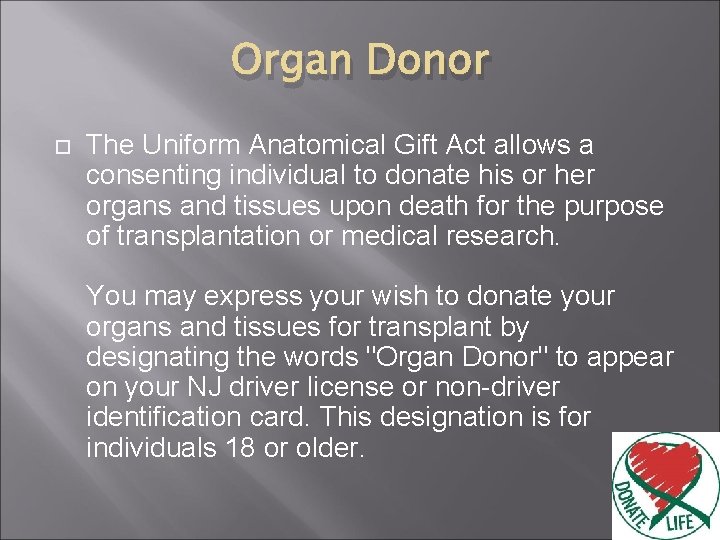 Organ Donor

The Uniform Anatomical Gift Act allows a consenting individual to donate his or her organs and tissues upon death for the purpose of transplantation or medical research.

You may express your wish to donate your organs and tissues for transplant by designating the words "Organ Donor" to appear on your NJ driver license or non-driver identification card. This designation is for individuals 18 or older.

DONATE LIFE